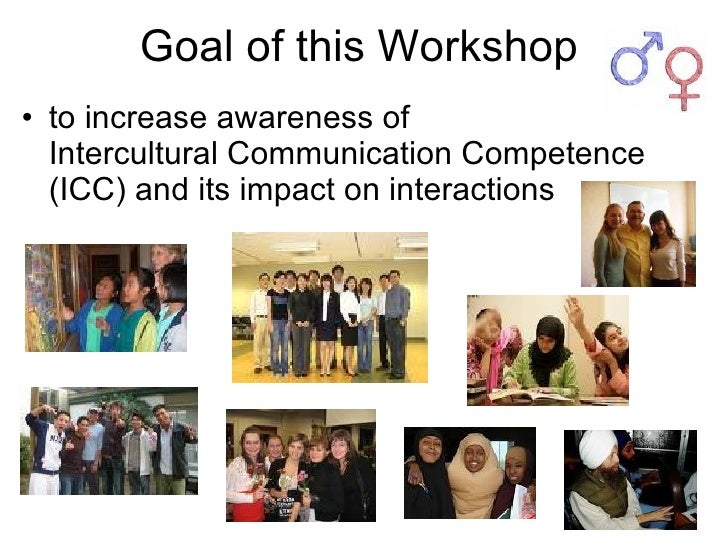 Goal of this Workshop

• to increase awareness of Intercultural Communication Competence (ICC) and its impact on interactions